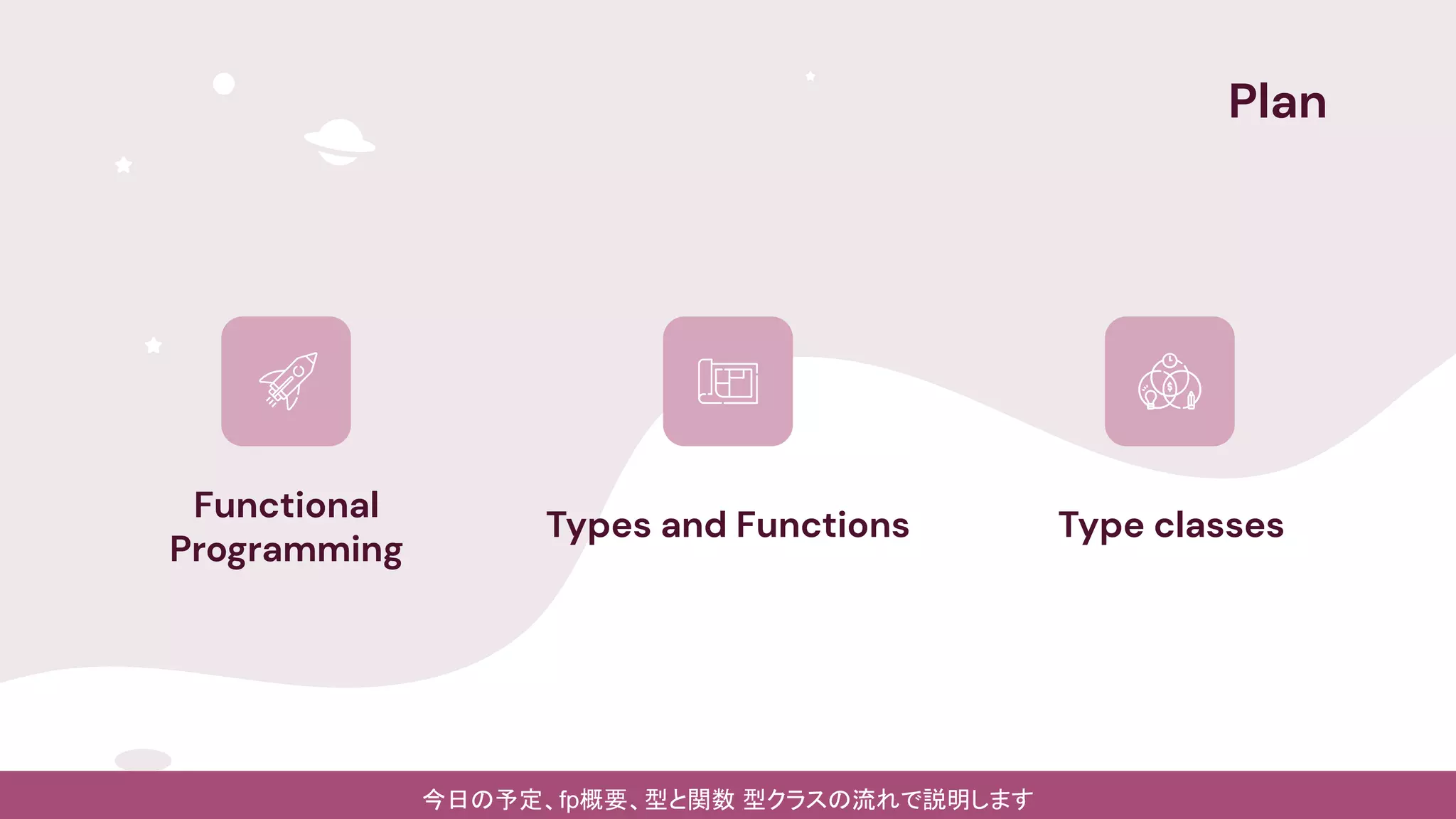 Plan

Functional Programming

Types and Functions

Type classes

今日の予定、fp概要、型と関数 型クラスの流れで説明します